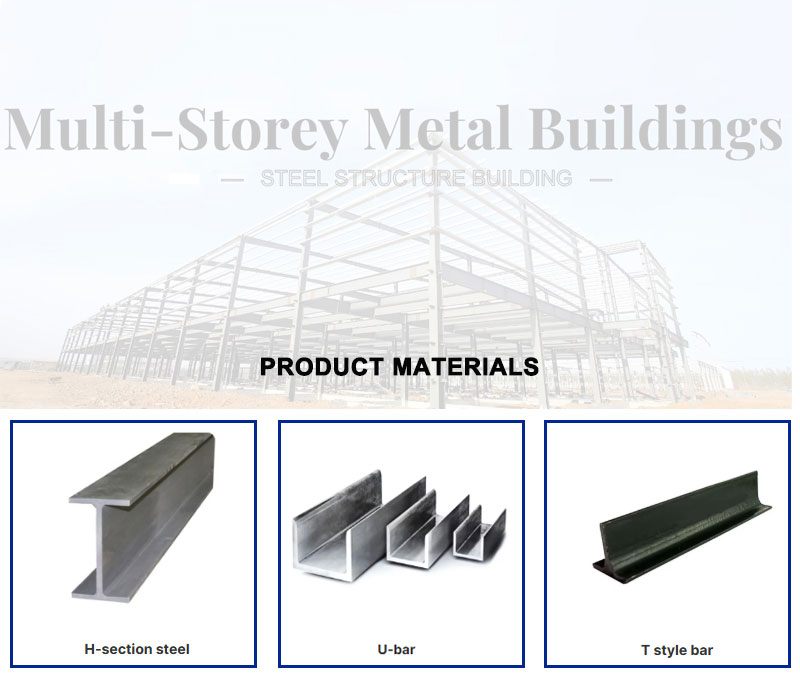 Multi-Storey Metal Buildings

— STEEL STRUCTURE BUILDING —

PRODUCT MATERIALS

H-section steel

U-bar

T style bar